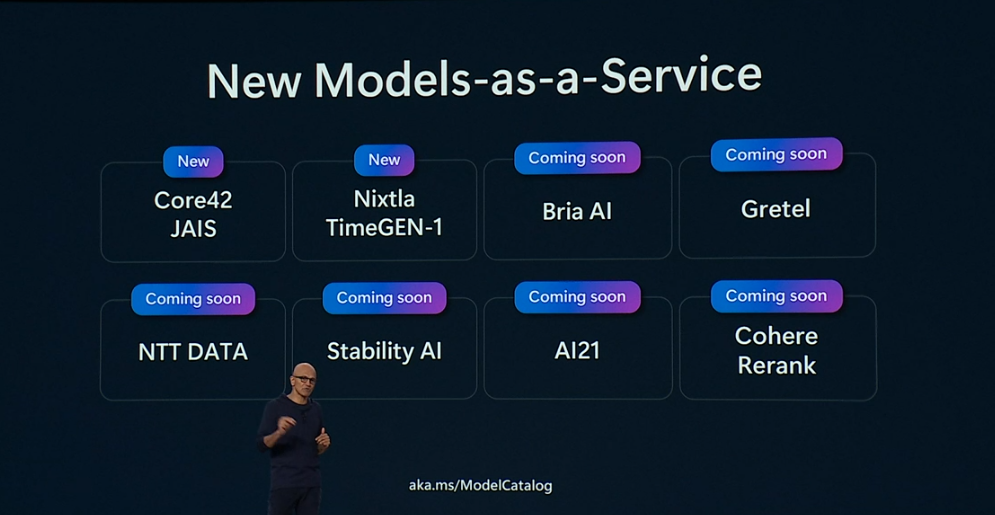 New Models-as-a-Service

New
Core42 JAIS

New
Nixtla TimeGEN-1

Coming soon
Bria AI

Coming soon
Gretel

Coming soon
NTT DATA

Coming soon
Stability AI

Coming soon
AI21

Coming soon
Cohere Rerank

aka.ms/ModelCatalog